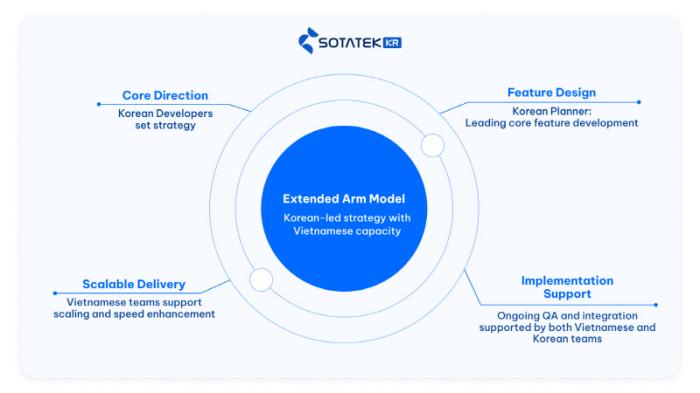 SOTATEK KR

Core Direction
Korean Developers set strategy

Feature Design
Korean Planner: Leading core feature development

Extended Arm Model
Korean-led strategy with Vietnamese capacity

Scalable Delivery
Vietnamese teams support scaling and speed enhancement

Implementation Support
Ongoing QA and integration supported by both Vietnamese and Korean teams